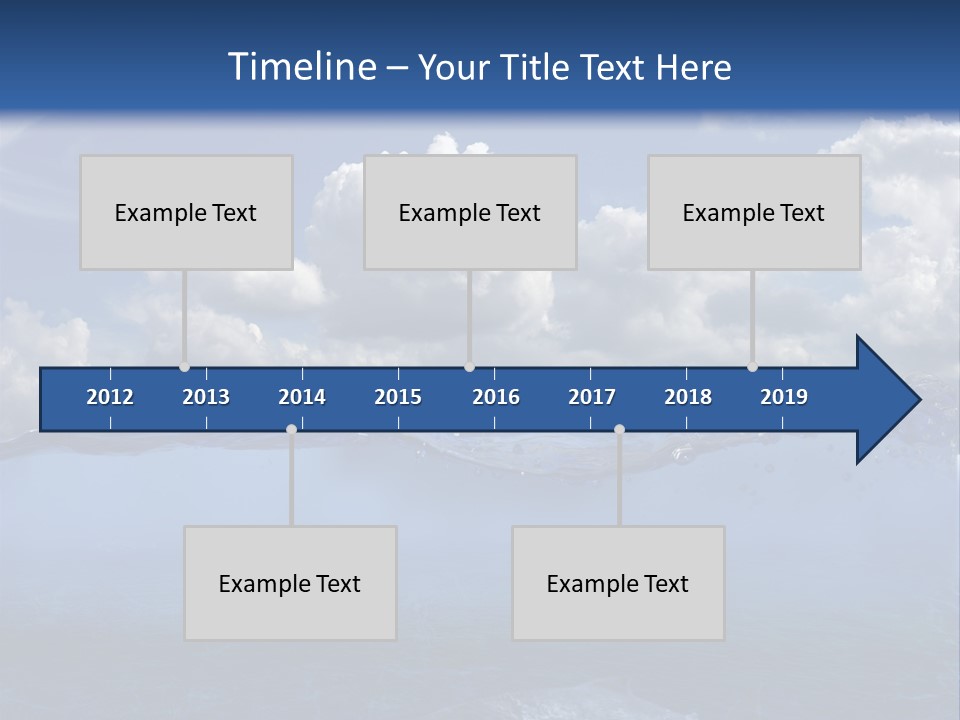 Timeline – Your Title Text Here

Example Text

Example Text

Example Text

2012 2013 2014 2015 2016 2017 2018 2019

Example Text

Example Text